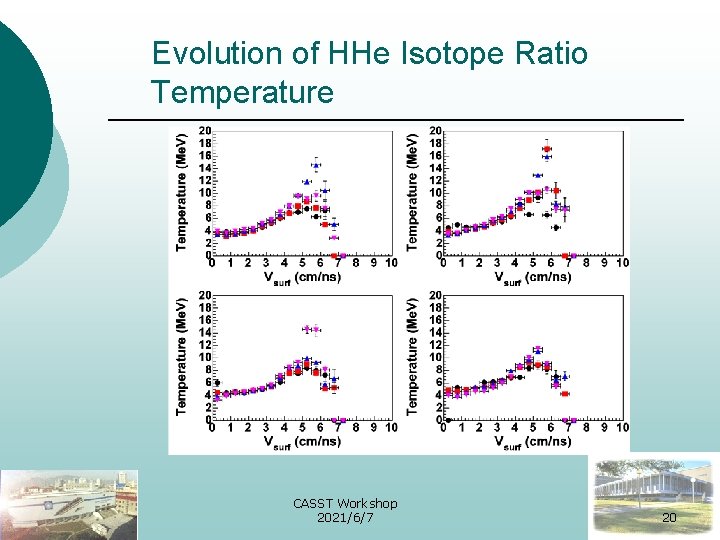 Evolution of HHe Isotope Ratio Temperature

Temperature (MeV)
20
18
16
14
12
10
8
6
4
2
0
0 1 2 3 4 5 6 7 8 9 10
$V_{surf}$ (cm/ns)

Temperature (MeV)
20
18
16
14
12
10
8
6
4
2
0
0 1 2 3 4 5 6 7 8 9 10
$V_{surf}$ (cm/ns)

Temperature (MeV)
20
18
16
14
12
10
8
6
4
2
0
0 1 2 3 4 5 6 7 8 9 10
$V_{surf}$ (cm/ns)

Temperature (MeV)
20
18
16
14
12
10
8
6
4
2
0
0 1 2 3 4 5 6 7 8 9 10
$V_{surf}$ (cm/ns)

CASST Workshop
2021/6/7

20